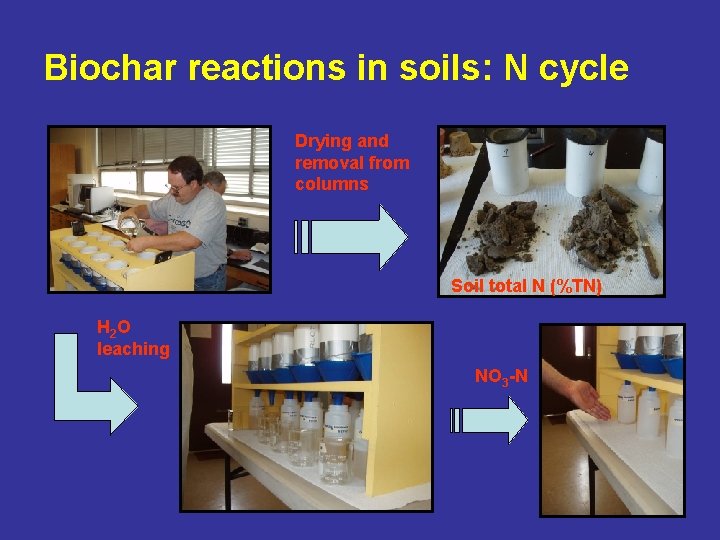 Biochar reactions in soils: N cycle

Drying and removal from columns

Soil total N (%TN)

$H_2O$ leaching

$NO_3$-N